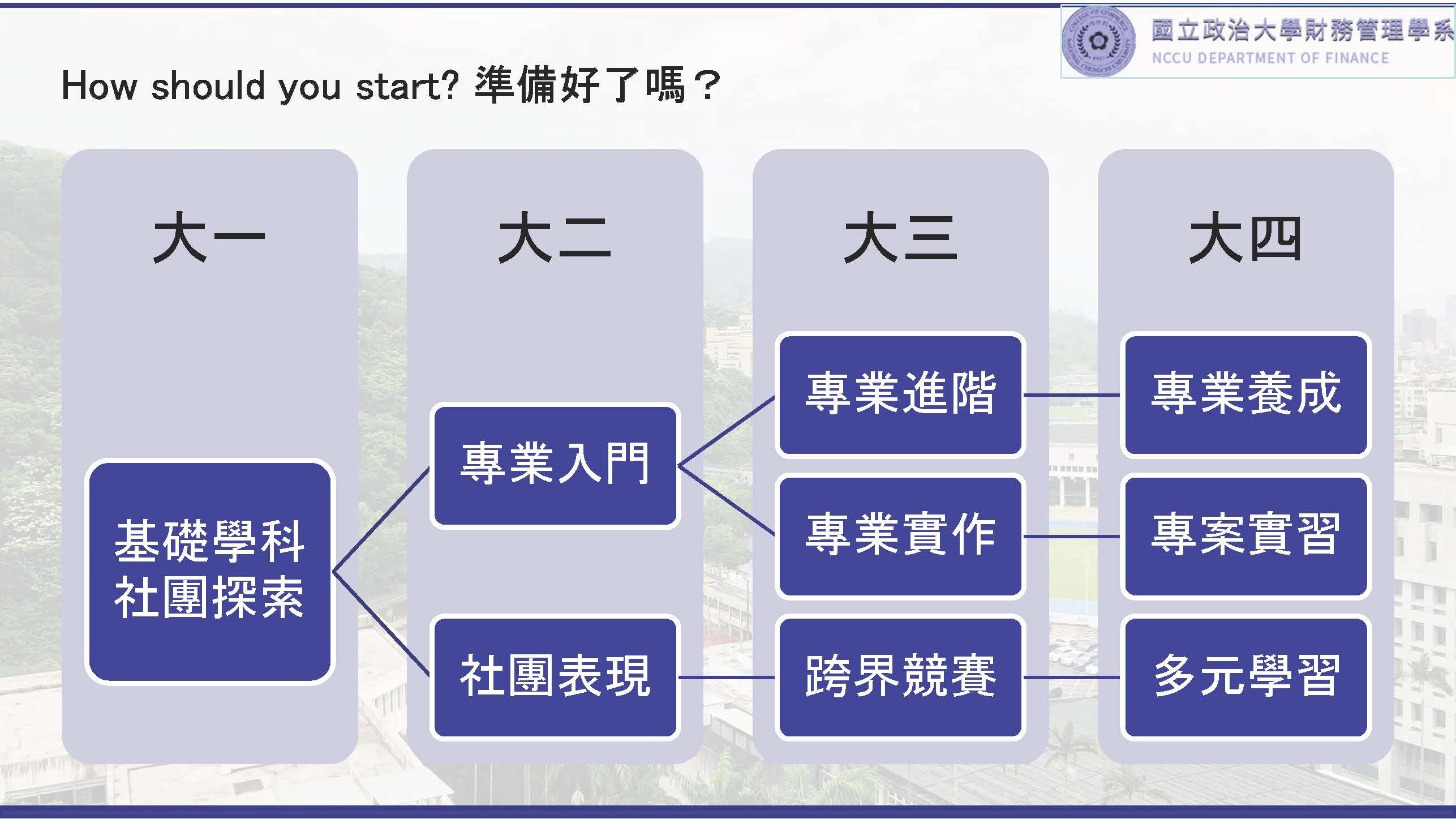 國立政治大學財務管理學系
NCCU DEPARTMENT OF FINANCE

How should you start? 準備好了嗎？

大一

基礎學科
社團探索

大二

專業入門

社團表現

大三

專業進階

專業實作

跨界競賽

大四

專業養成

專案實習

多元學習